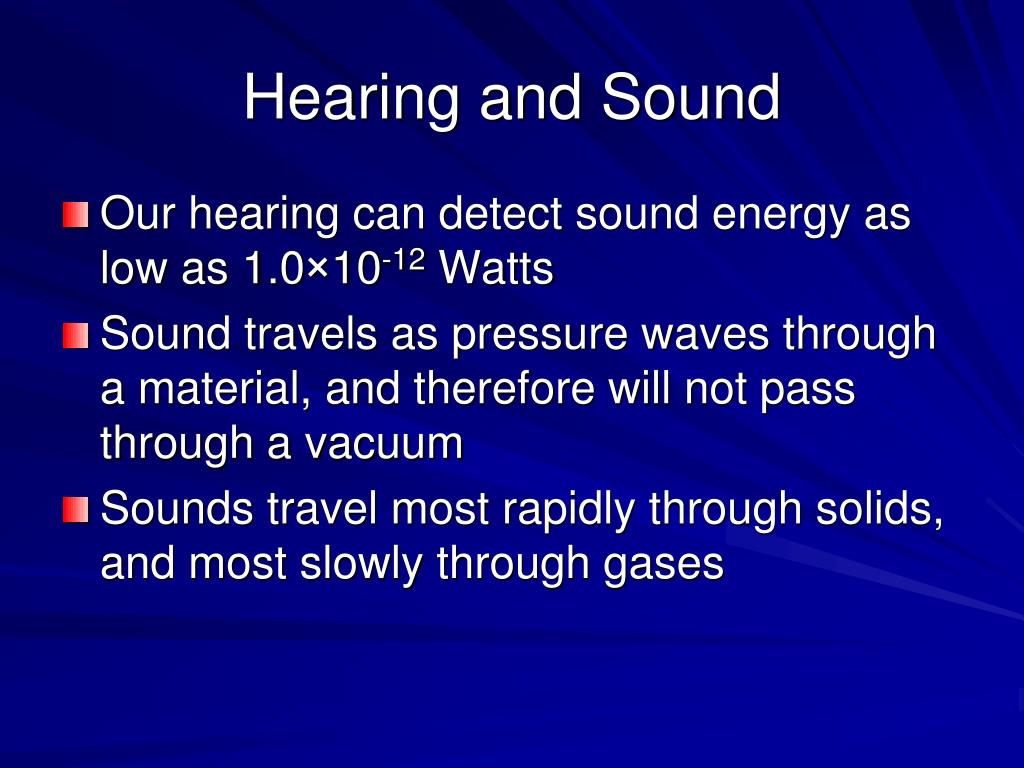 Hearing and Sound

Our hearing can detect sound energy as low as $1.0 \times 10^{-12}$ Watts

Sound travels as pressure waves through a material, and therefore will not pass through a vacuum

Sounds travel most rapidly through solids, and most slowly through gases